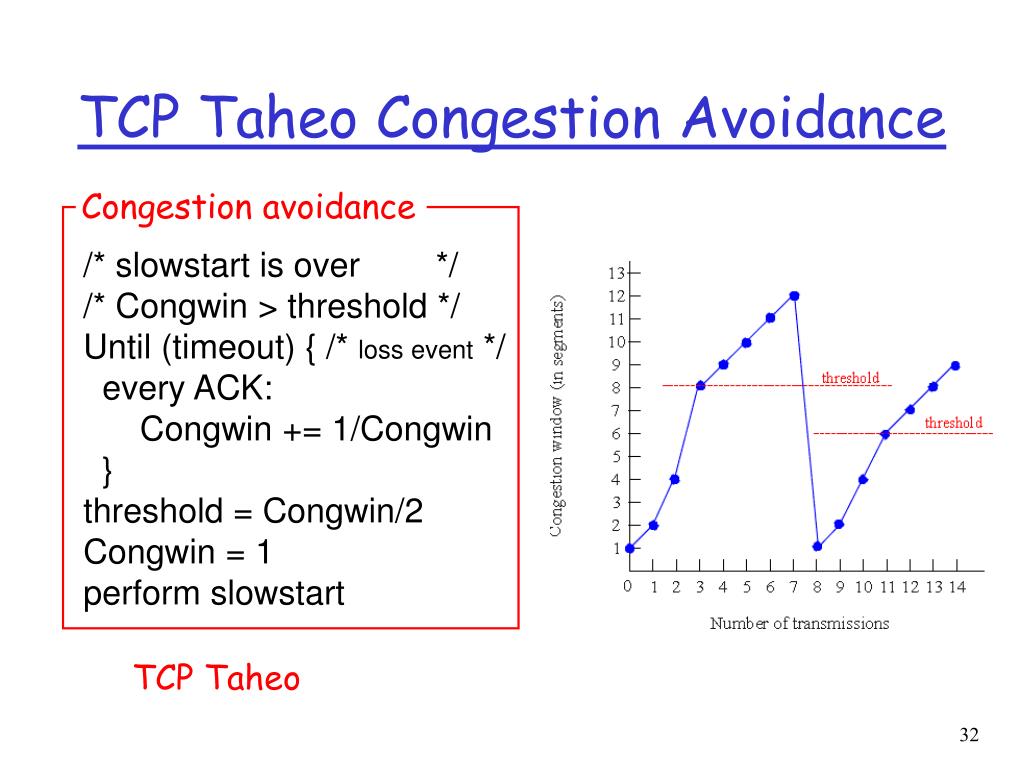 TCP Taheo Congestion Avoidance

Congestion avoidance

/* slowstart is over */
/* Congwin > threshold */
Until (timeout) { /* loss event */
every ACK:
Congwin += 1/Congwin
}
threshold = Congwin/2
Congwin = 1
perform slowstart

Congestion window (in segments)

13
12
11
10
9
8
7
6
5
4
3
2
1

threshold

threshold

0 1 2 3 4 5 6 7 8 9 10 11 12 13 14

Number of transmissions

TCP Taheo

32